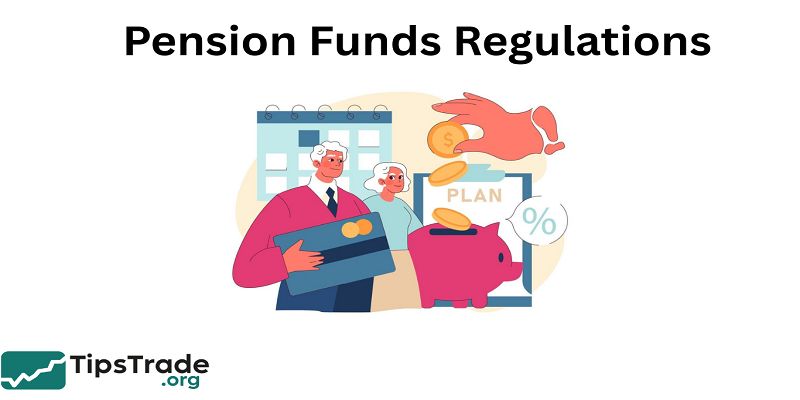 Pension Funds Regulations

$

PLAN

%

TipsTrade
.org